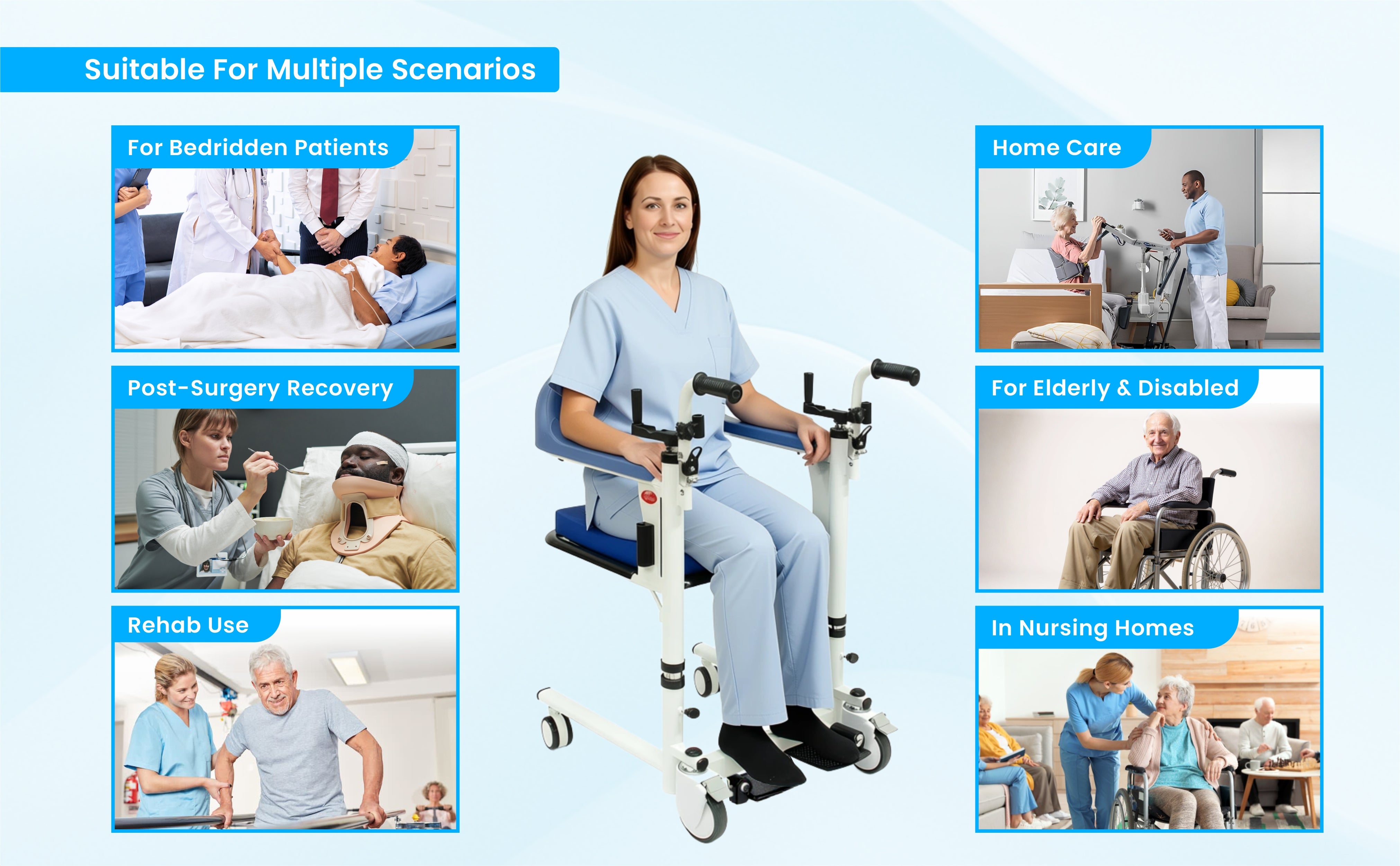 Suitable For Multiple Scenarios

For Bedridden Patients

Post-Surgery Recovery

Rehab Use

Home Care

For Elderly & Disabled

In Nursing Homes